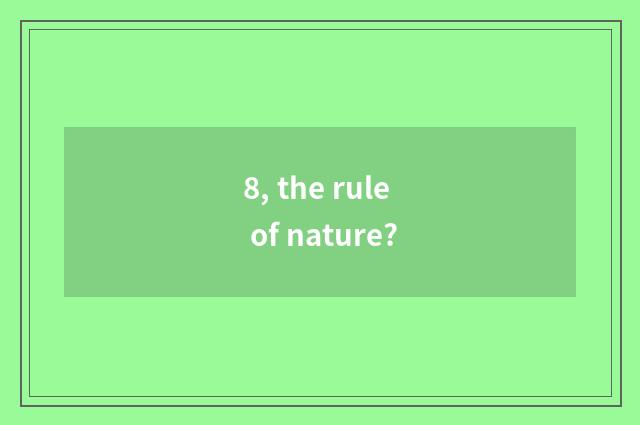 8, the rule of nature?